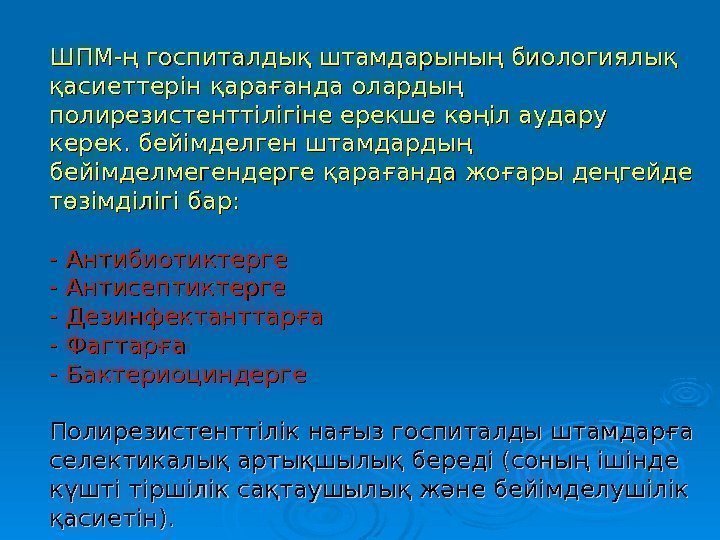 ШПМ-ң госпиталдық штамдарының биологиялық қасиеттерін қарағанда олардың полирезистенттілігіне ерекше көңіл аудару керек. бейімделген штамдардың бейімделмегендерге қарағанда жоғары деңгейде төзімділігі бар:

- Антибиотиктерге
- Антисептиктерге
- Дезинфектанттарға
- Фагтарға
- Бактериоциндерге

Полирезистенттілік нағыз госпиталды штамдарға селектикалық артықшылық береді (соның ішінде күшті тіршілік сақтаушылық және бейімделушілік қасиетін).